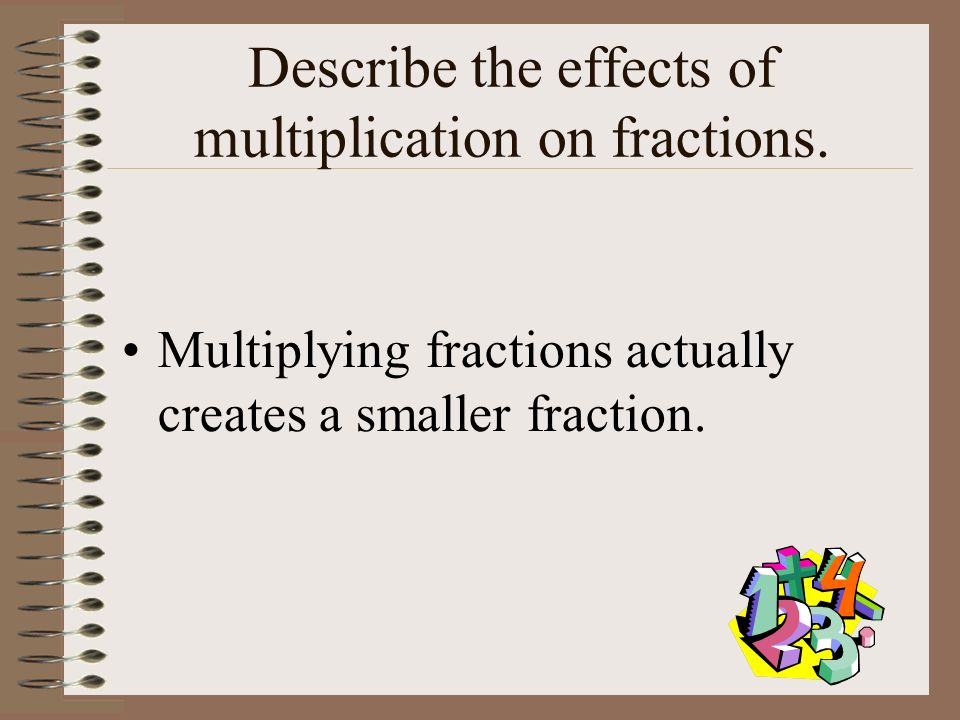 Describe the effects of multiplication on fractions.

• Multiplying fractions actually creates a smaller fraction.